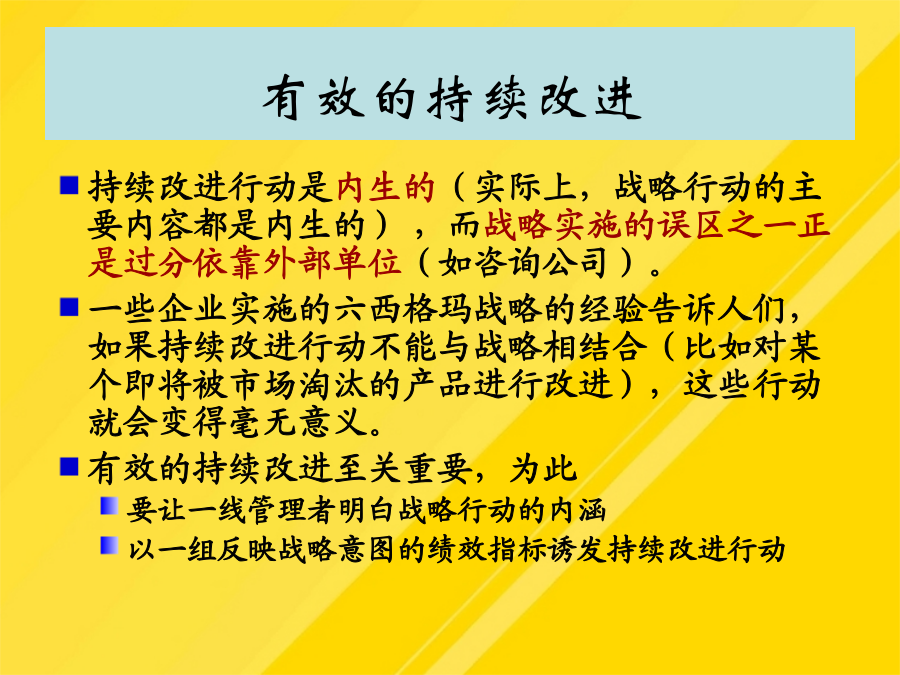 有效的持续改进

持续改进行动是内生的（实际上，战略行动的主要内容都是内生的），而战略实施的误区之一正是过分依靠外部单位（如咨询公司）。

一些企业实施的六西格玛战略的经验告诉人们，如果持续改进行动不能与战略相结合（比如对某个即将被市场淘汰的产品进行改进），这些行动就会变得毫无意义。

有效的持续改进至关重要，为此

要让一线管理者明白战略行动的内涵

以一组反映战略意图的绩效指标诱发持续改进行动